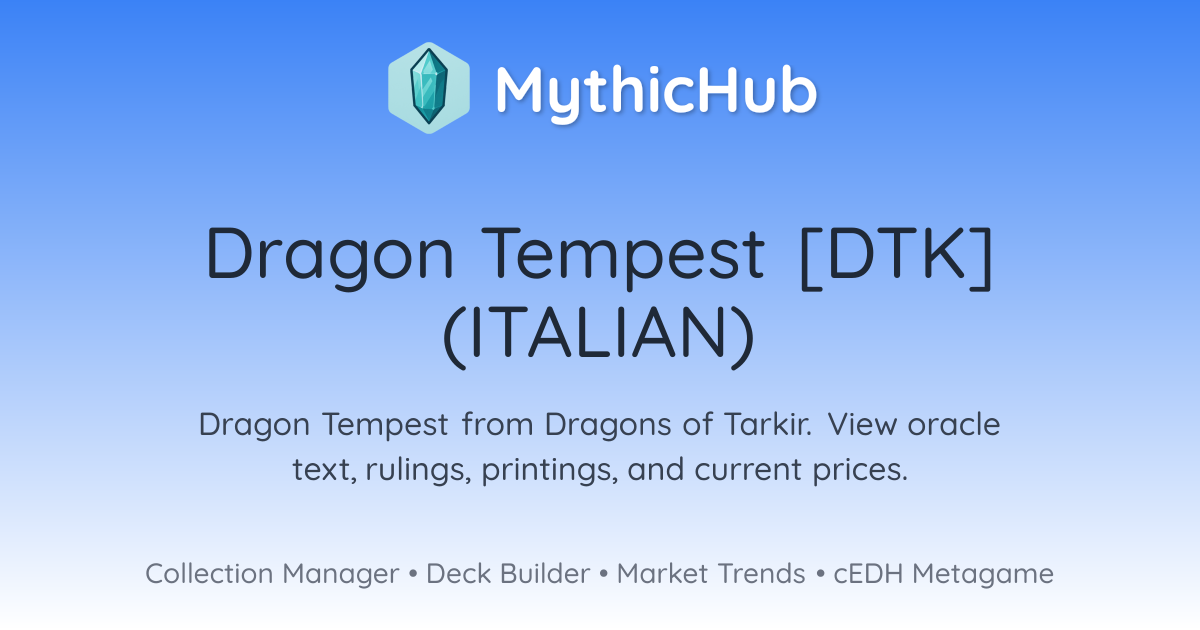 MythicHub

Dragon Tempest [DTK] (ITALIAN)

Dragon Tempest from Dragons of Tarkir. View oracle text, rulings, printings, and current prices.

Collection Manager • Deck Builder • Market Trends • cEDH Metagame